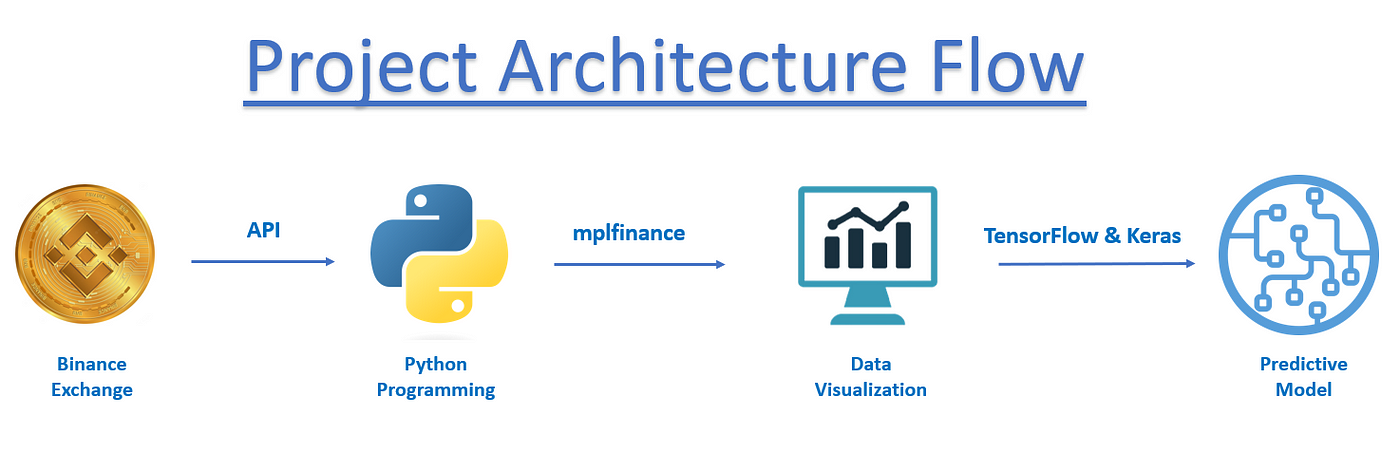 Project Architecture Flow

API

mplfinance

TensorFlow & Keras

Binance Exchange

Python Programming

Data Visualization

Predictive Model